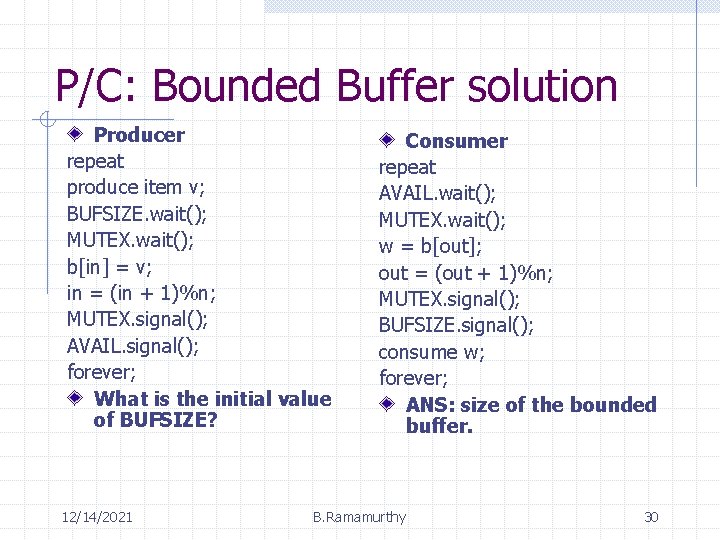 P/C: Bounded Buffer solution

Producer
repeat
produce item v;
BUFSIZE.wait();
MUTEX.wait();
b[in] = v;
in = (in + 1)%n;
MUTEX.signal();
AVAIL.signal();
forever;

What is the initial value of BUFSIZE?

Consumer
repeat
AVAIL.wait();
MUTEX.wait();
w = b[out];
out = (out + 1)%n;
MUTEX.signal();
BUFSIZE.signal();
consume w;
forever;

ANS: size of the bounded buffer.

12/14/2021
B.Ramamurthy
30